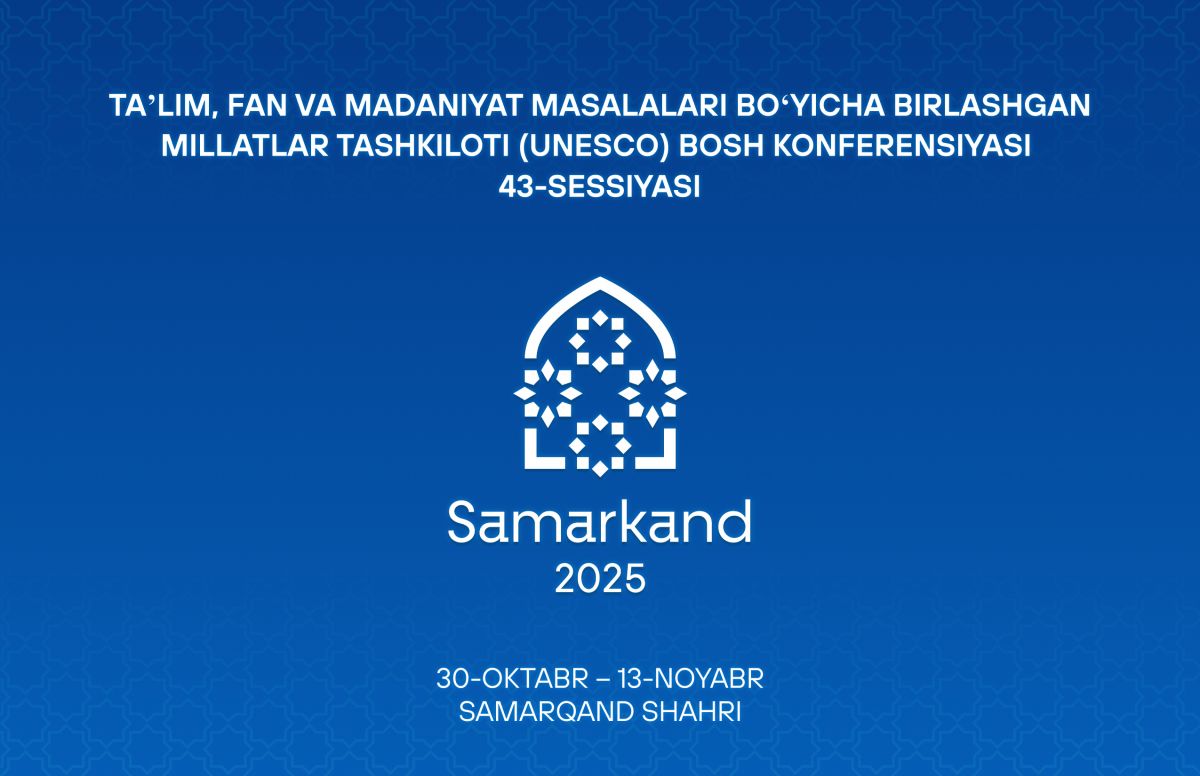 TA’LIM, FAN VA MADANIYAT MASALALARI BO‘YICHA BIRLASHGAN MILLATLAR TASHKILOTI (UNESCO) BOSH KONFERENSIYASI 43-SESSIYASI

Samarkand
2025

30-OKTABR – 13-NOYABR
SAMARQAND SHAHRI